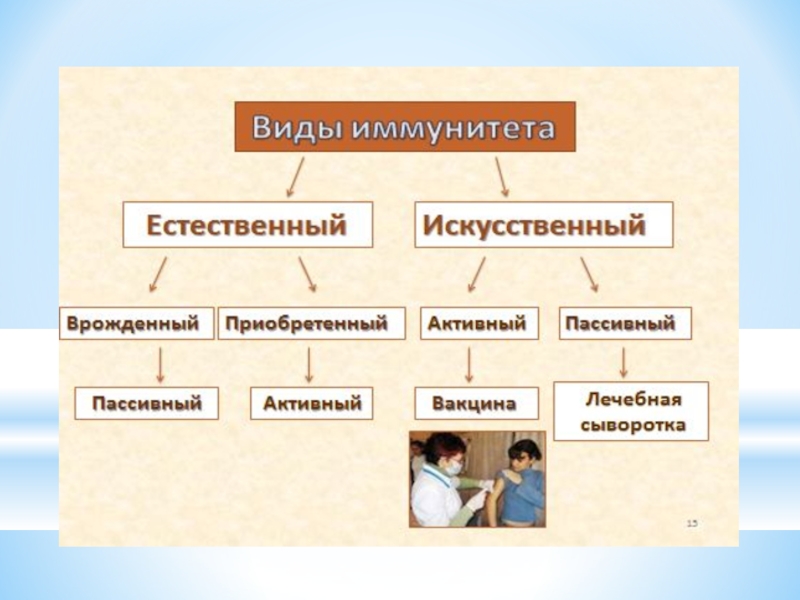 Виды иммунитета

Естественный

Искусственный

Врожденный

Приобретенный

Активный

Пассивный

Пассивный

Активный

Вакцина

Лечебная сыворотка

15